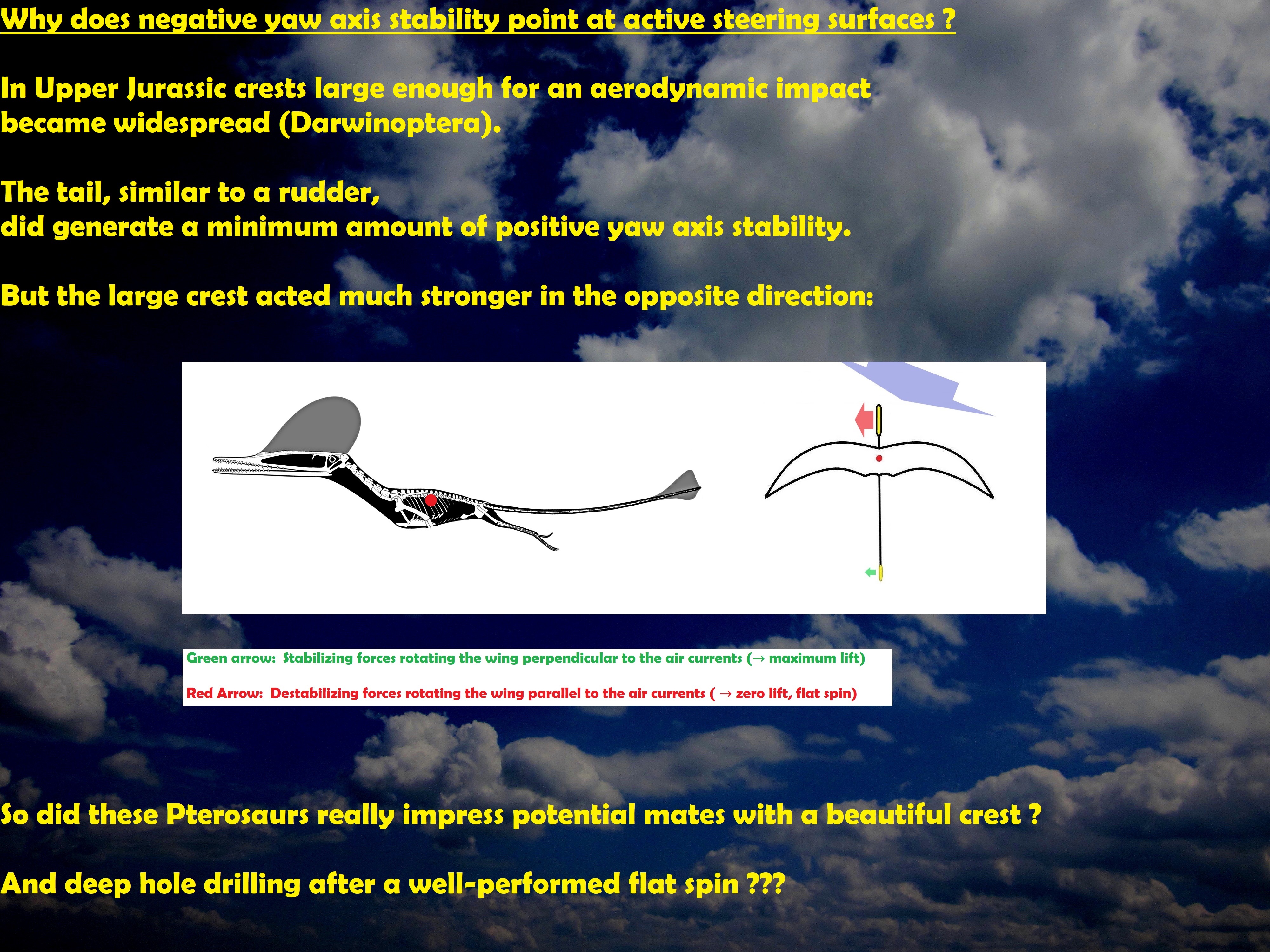 Why does negative yaw axis stability point at active steering surfaces ?

In Upper Jurassic crests large enough for an aerodynamic impact became widespread (Darwinoptera).

The tail, similar to a rudder,
did generate a minimum amount of positive yaw axis stability.

But the large crest acted much stronger in the opposite direction:

Green arrow: Stabilizing forces rotating the wing perpendicular to the air currents (→ maximum lift)

Red Arrow: Destabilizing forces rotating the wing parallel to the air currents ( → zero lift, flat spin)

So did these Pterosaurs really impress potential mates with a beautiful crest ?

And deep hole drilling after a well-performed flat spin ???